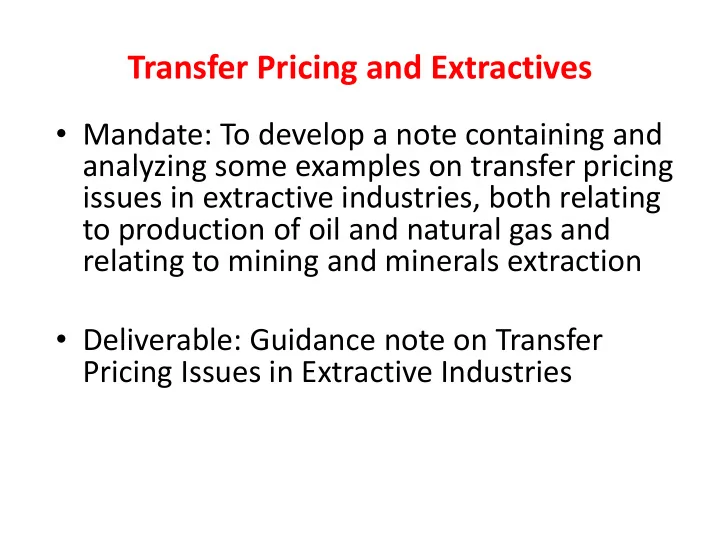 Transfer Pricing and Extractives

• Mandate: To develop a note containing and analyzing some examples on transfer pricing issues in extractive industries, both relating to production of oil and natural gas and relating to mining and minerals extraction

• Deliverable: Guidance note on Transfer Pricing Issues in Extractive Industries